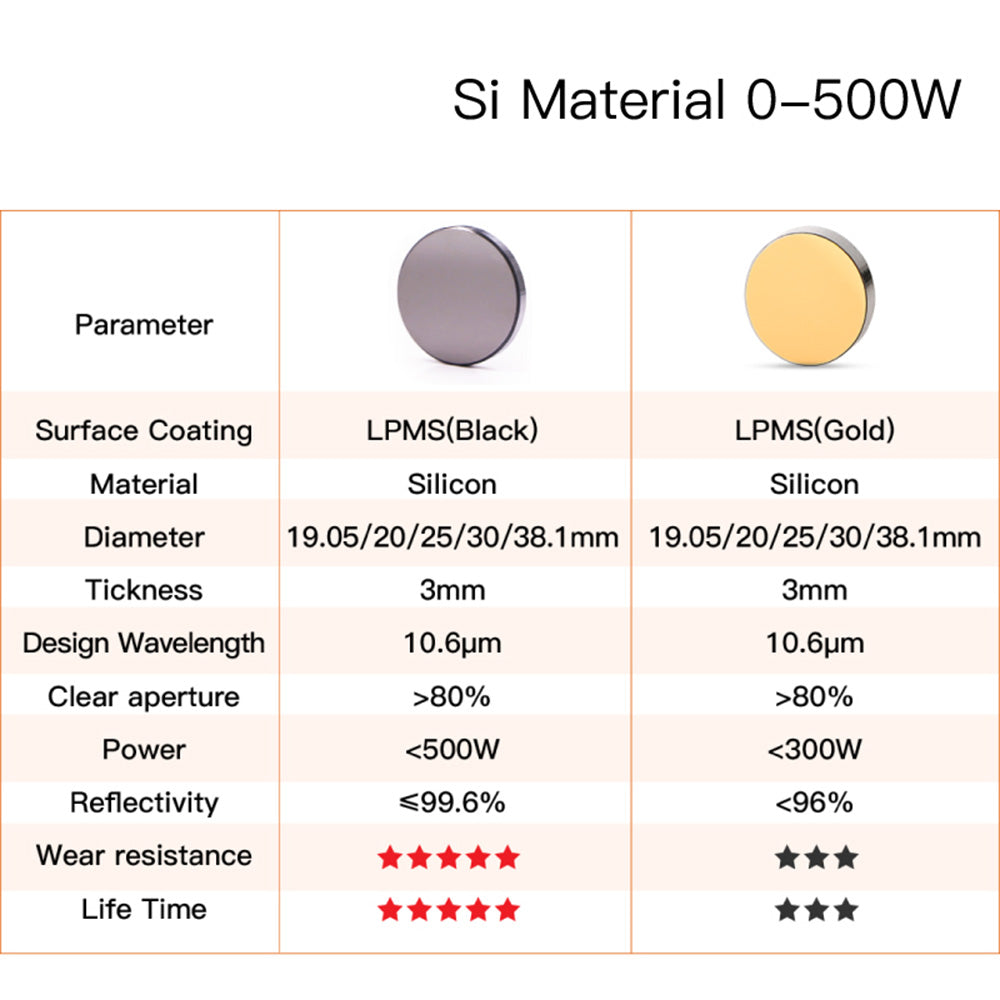 Si Material 0–500W

| Parameter | | |
|---|---|---|
| Surface Coating | LPMS(Black) | LPMS(Gold) |
| Material | Silicon | Silicon |
| Diameter | 19.05/20/25/30/38.1mm | 19.05/20/25/30/38.1mm |
| Tickness | 3mm | 3mm |
| Design Wavelength | 10.6μm | 10.6μm |
| Clear aperture | >80% | >80% |
| Power | <500W | <300W |
| Reflectivity | ≤99.6% | <96% |
| Wear resistance | ★★★★★ | ★★★ |
| Life Time | ★★★★★ | ★★★ |